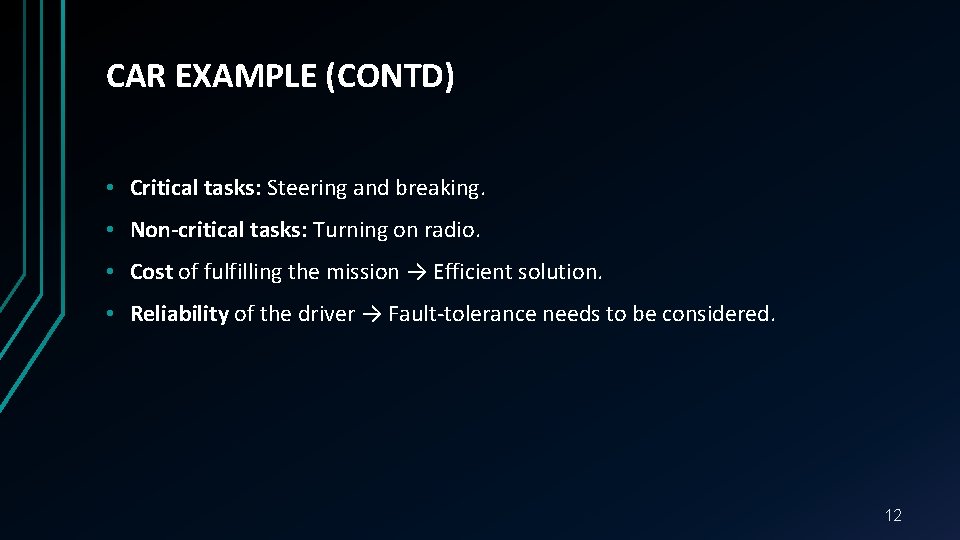 CAR EXAMPLE (CONTD)

• Critical tasks: Steering and breaking.

• Non-critical tasks: Turning on radio.

• Cost of fulfilling the mission → Efficient solution.

• Reliability of the driver → Fault-tolerance needs to be considered.

12